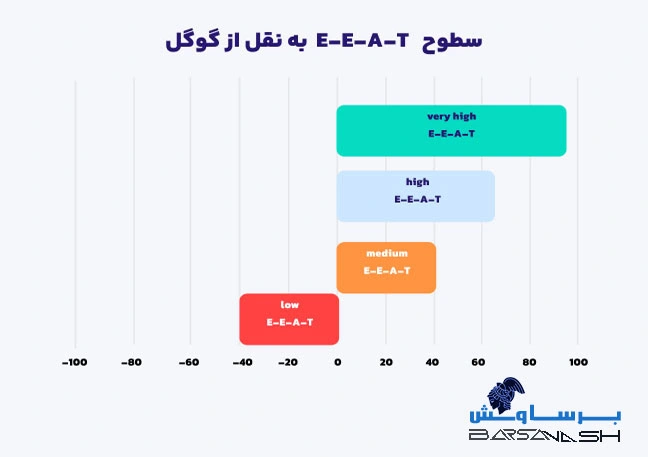 سطوح E-E-A-T به نقل از گوگل

very high
E-E-A-T

high
E-E-A-T

medium
E-E-A-T

low
E-E-A-T

-100 -80 -60 -40 -20 0 20 40 60 80 100

برساوش
BARSAVASH